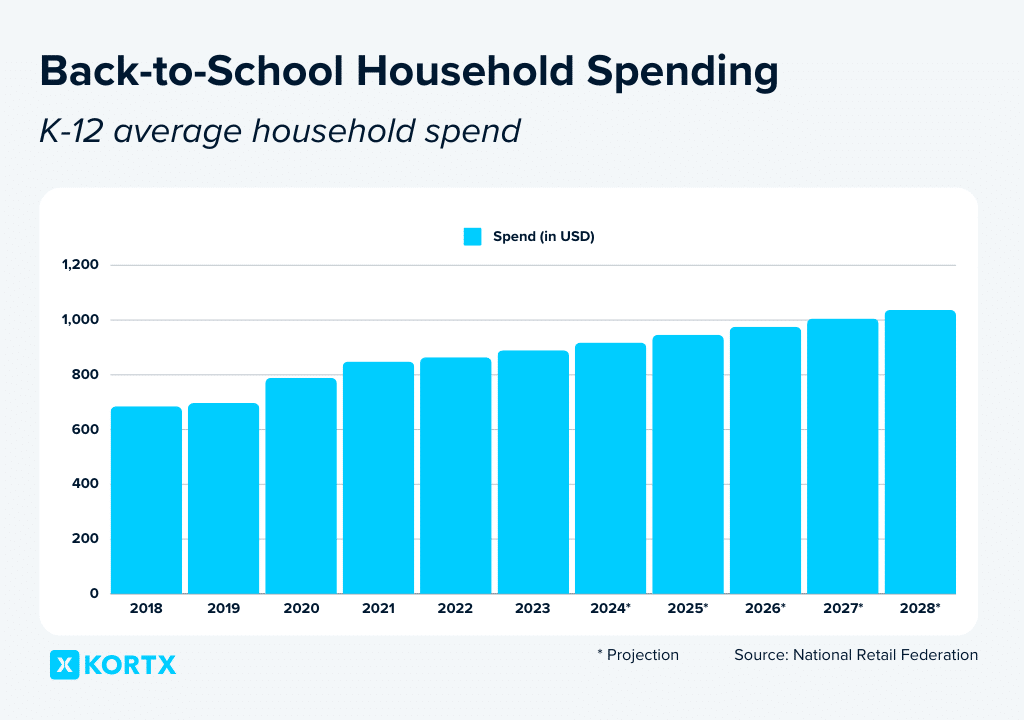 Back-to-School Household Spending

K-12 average household spend

Spend (in USD)

1,200
1,000
800
600
400
200
0

2018 2019 2020 2021 2022 2023 2024* 2025* 2026* 2027* 2028*

KORTX

* Projection

Source: National Retail Federation